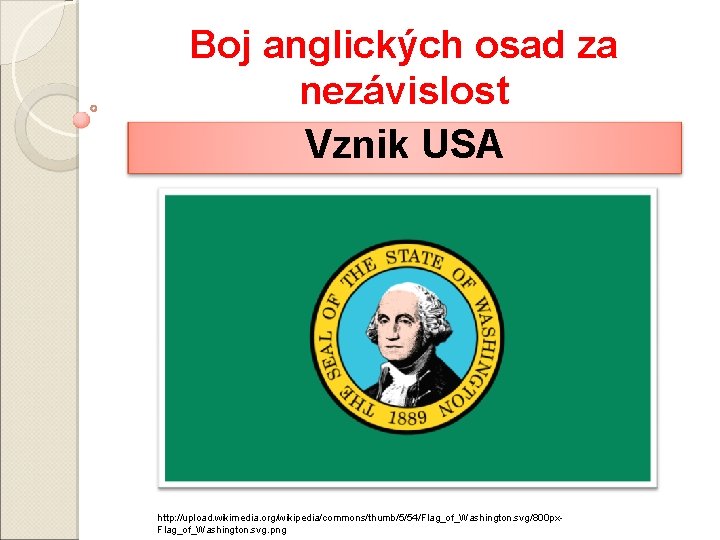 Boj anglických osad za nezávislost

Vznik USA

THE SEAL OF THE STATE OF WASHINGTON
1889

http://upload.wikimedia.org/wikipedia/commons/thumb/5/54/Flag_of_Washington.svg/800px-Flag_of_Washington.svg.png